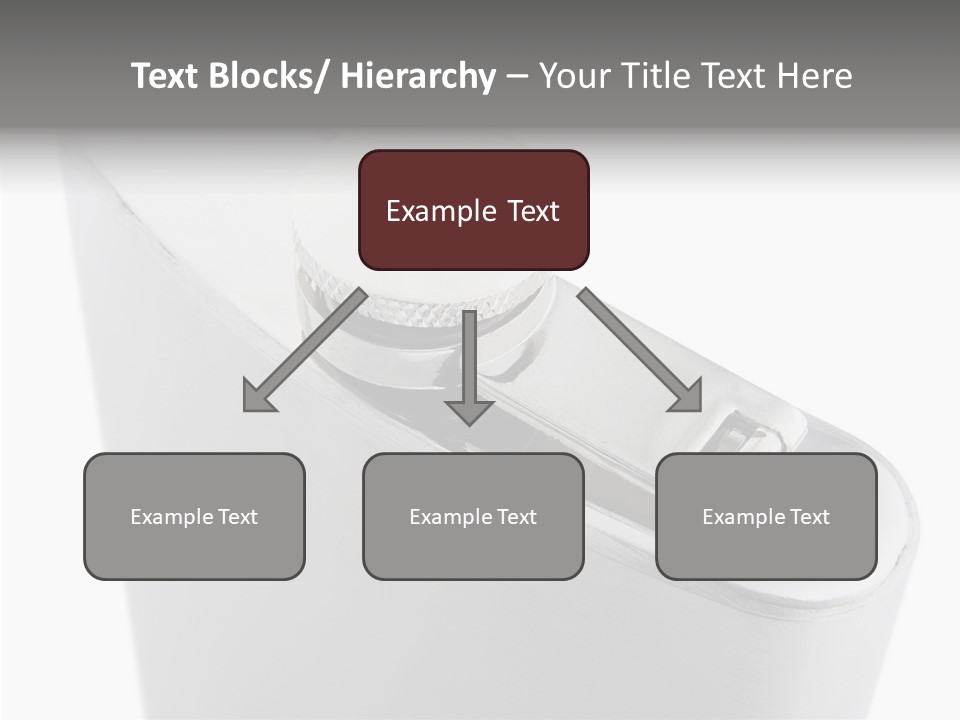 Text Blocks/ Hierarchy – Your Title Text Here

Example Text

Example Text

Example Text

Example Text